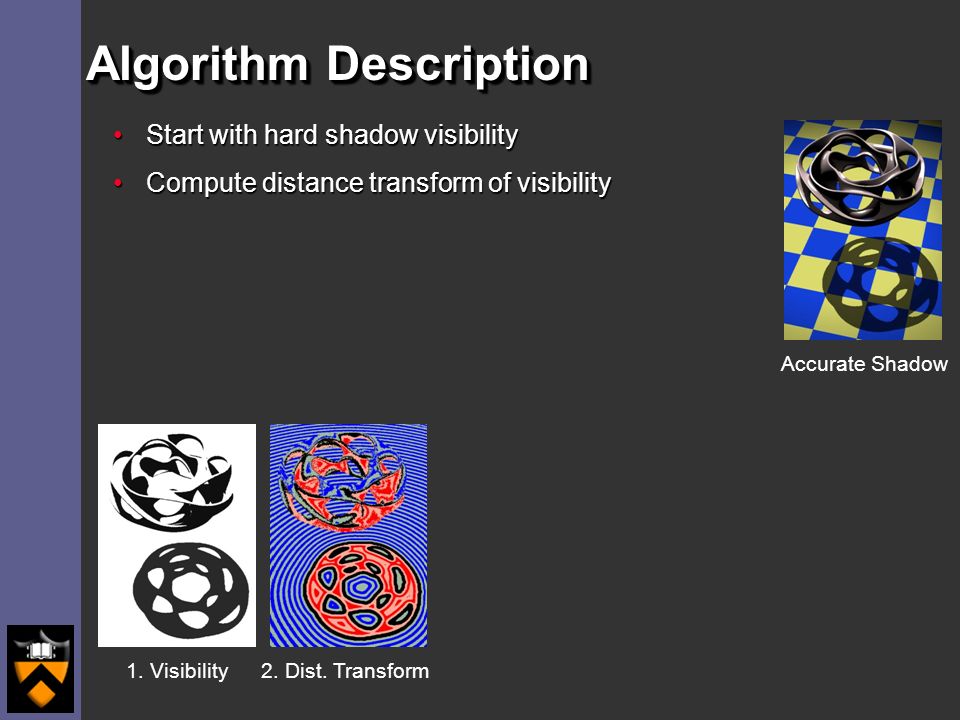 Algorithm Description

• Start with hard shadow visibility
• Compute distance transform of visibility

Accurate Shadow

1. Visibility

2. Dist. Transform